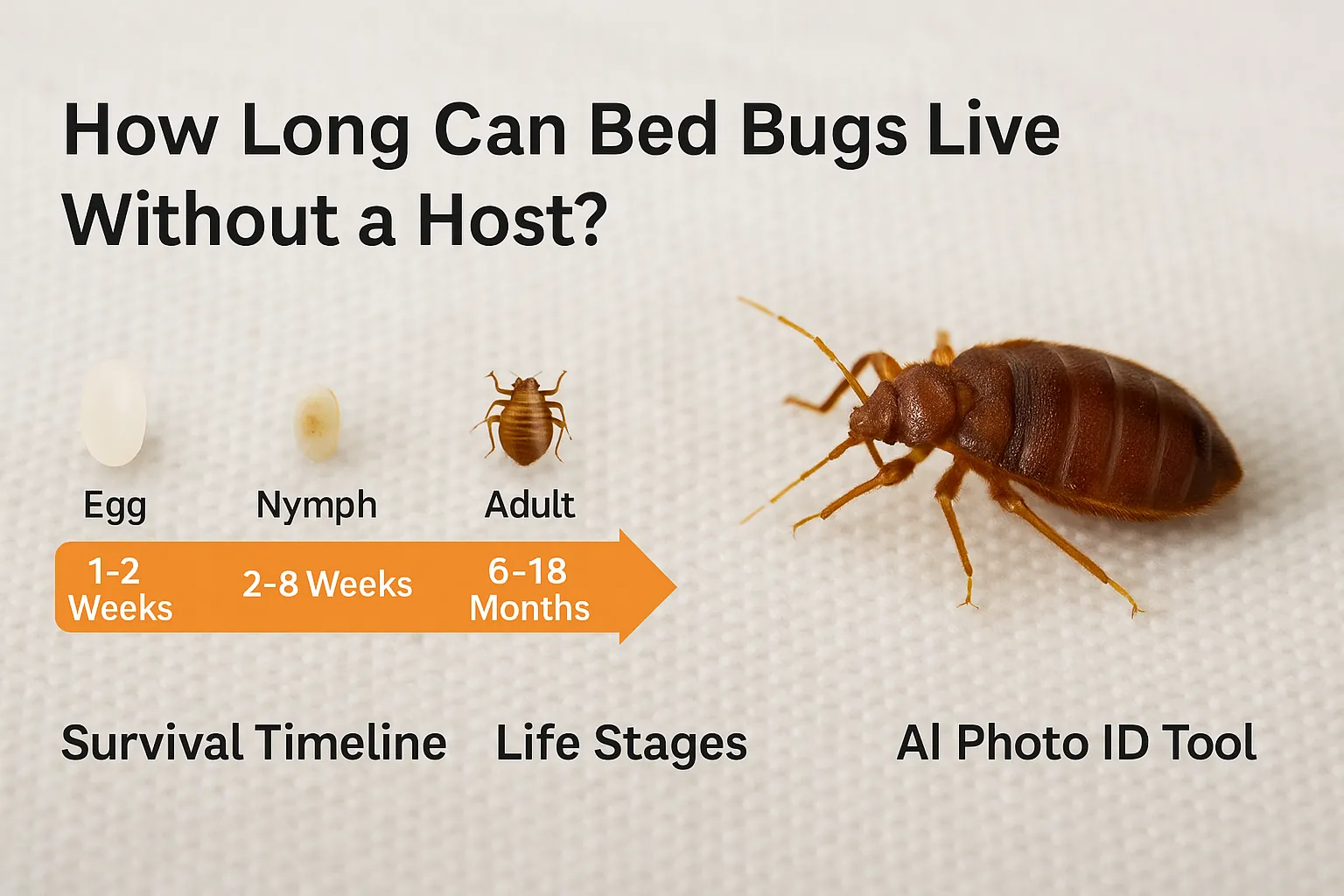 How Long Can Bed Bugs Live Without a Host?

Egg
Nymph
Adult

1-2 Weeks
2-8 Weeks
6-18 Months

Survival Timeline
Life Stages
AI Photo ID Tool